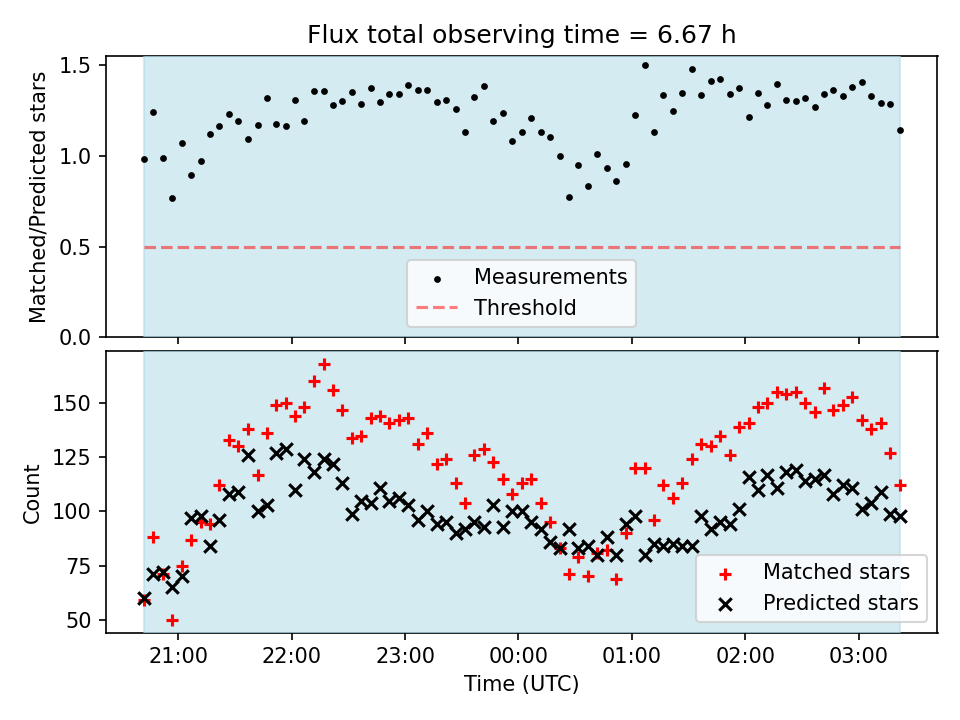 Flux total observing time = 6.67 h

Matched/Predicted stars

1.5
1.0
0.5
0.0

Measurements
Threshold

Count

150
125
100
75
50

Matched stars
Predicted stars

21:00 22:00 23:00 00:00 01:00 02:00 03:00

Time (UTC)